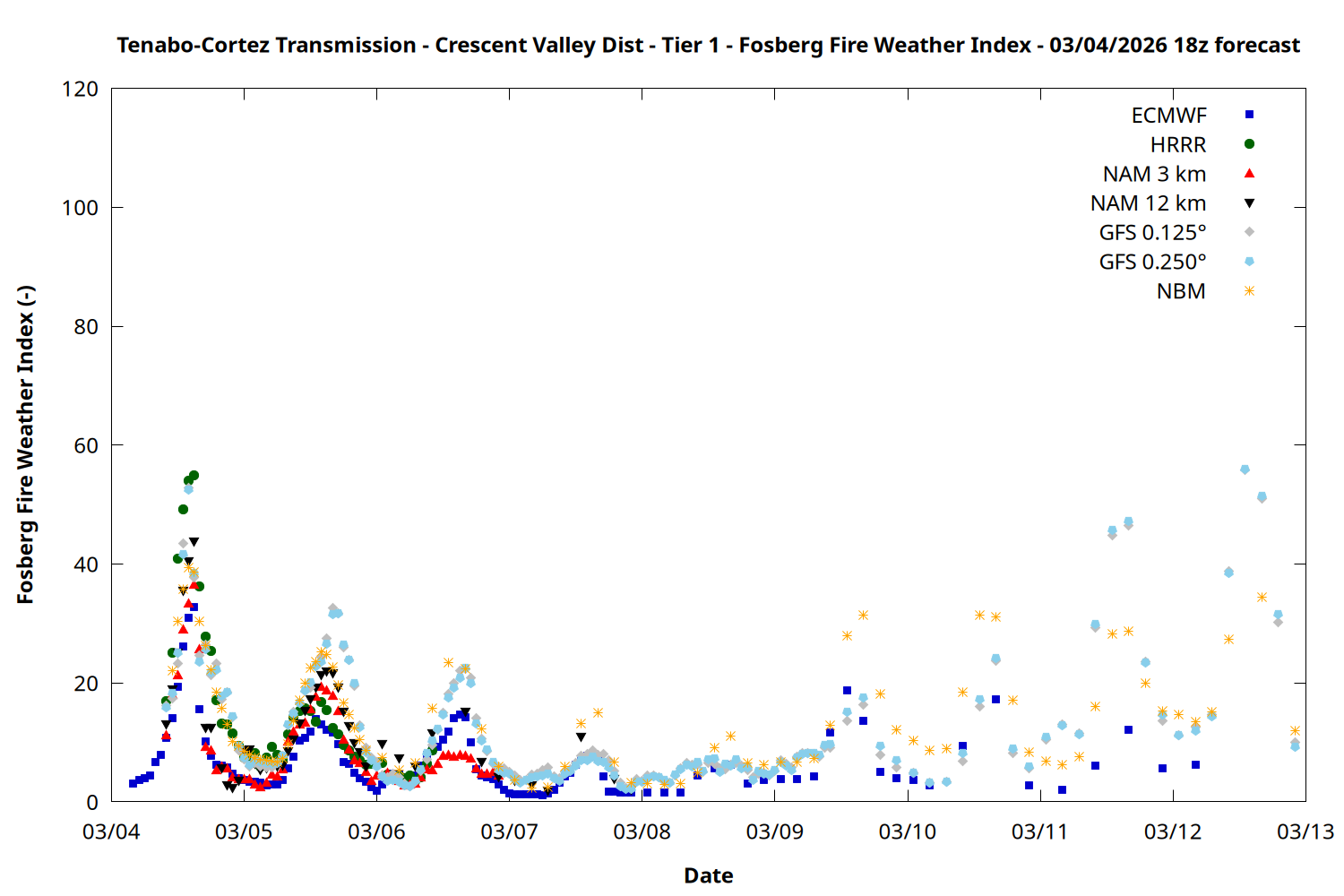 Tenabo-Cortez Transmission - Crescent Valley Dist - Tier 1 - Fosberg Fire Weather Index - 03/04/2026 18z forecast

Fosberg Fire Weather Index (-)

120
100
80
60
40
20
0

ECMWF
HRRR
NAM 3 km
NAM 12 km
GFS 0.125°
GFS 0.250°
NBM

03/04
03/05
03/06
03/07
03/08
03/09
03/10
03/11
03/12
03/13

Date